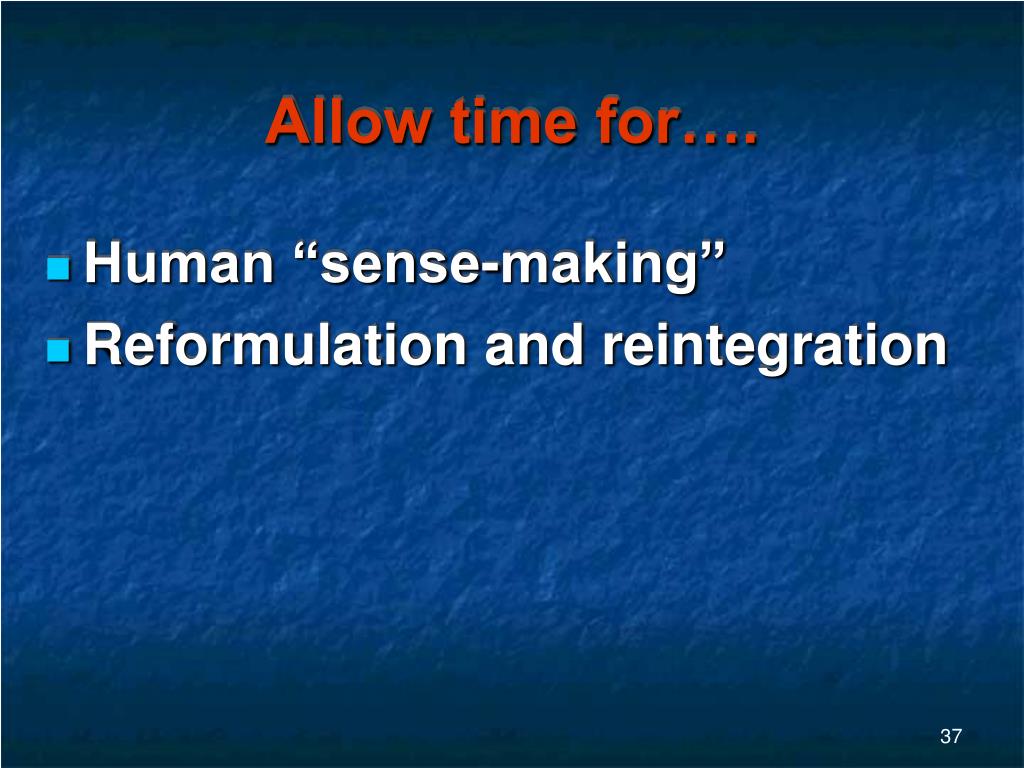 Allow time for….

Human “sense-making”
Reformulation and reintegration

37